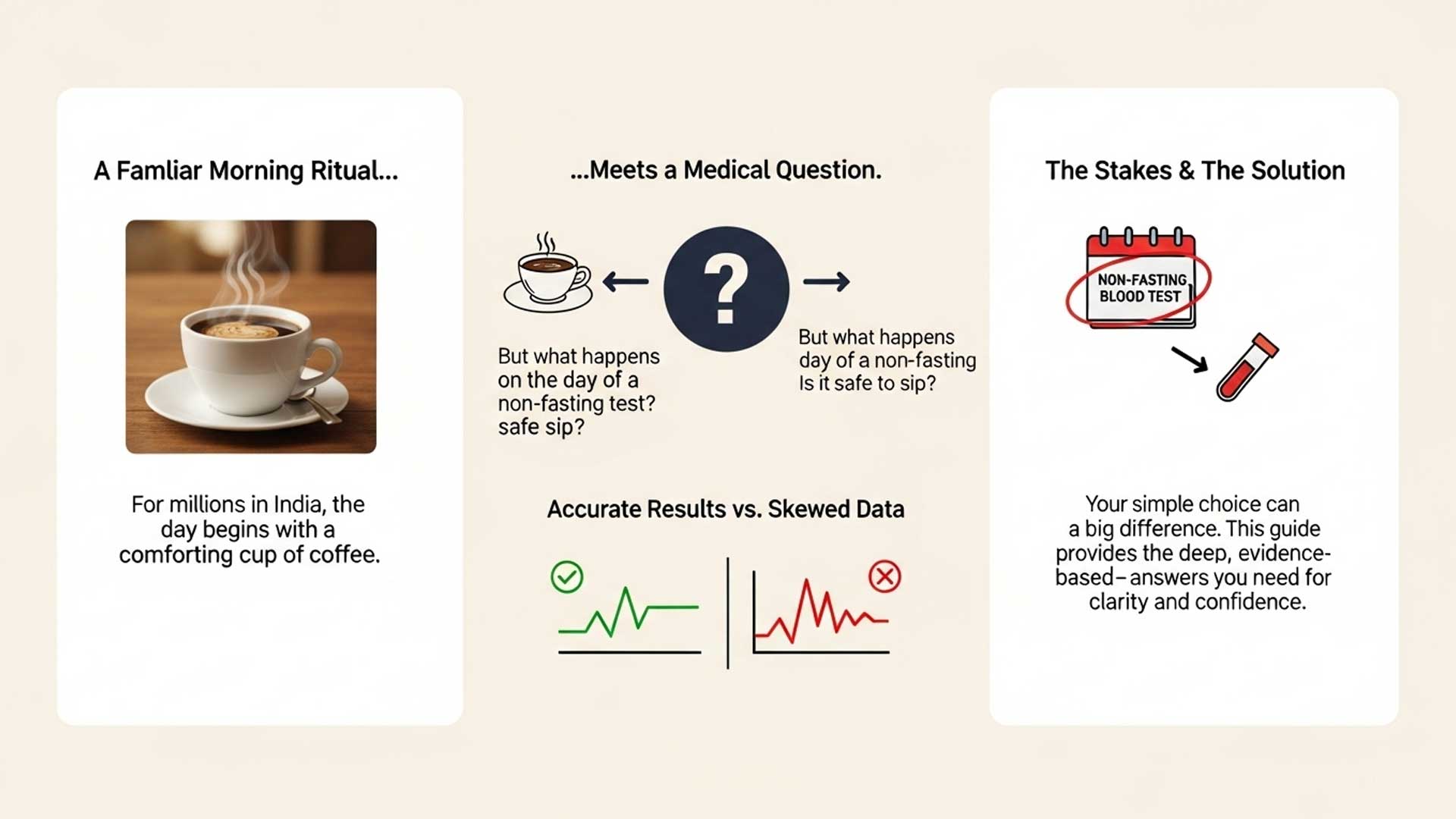 A Famliar Morning Ritual...

For millions in India, the day begins with a comforting cup of coffee.

...Meets a Medical Question.

?

But what happens on the day of a non-fasting test? safe sip?

But what happens day of a non-fasting Is it safe to sip?

Accurate Results vs. Skewed Data

The Stakes & The Solution

NON-FASTING BLOOD TEST

Your simple choice can a big difference. This guide provides the deep, evidence-based–answers you need for clarity and confidence.